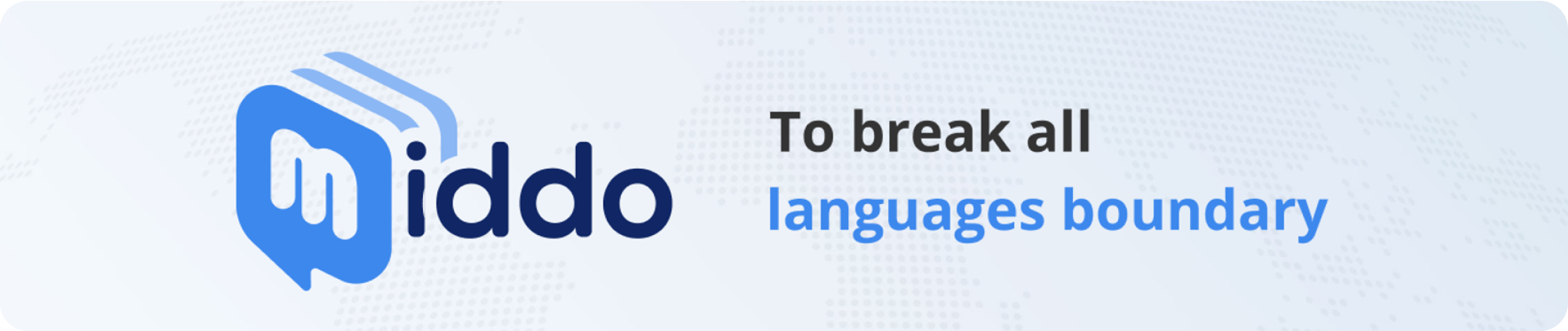 Middo

To break all
languages boundary